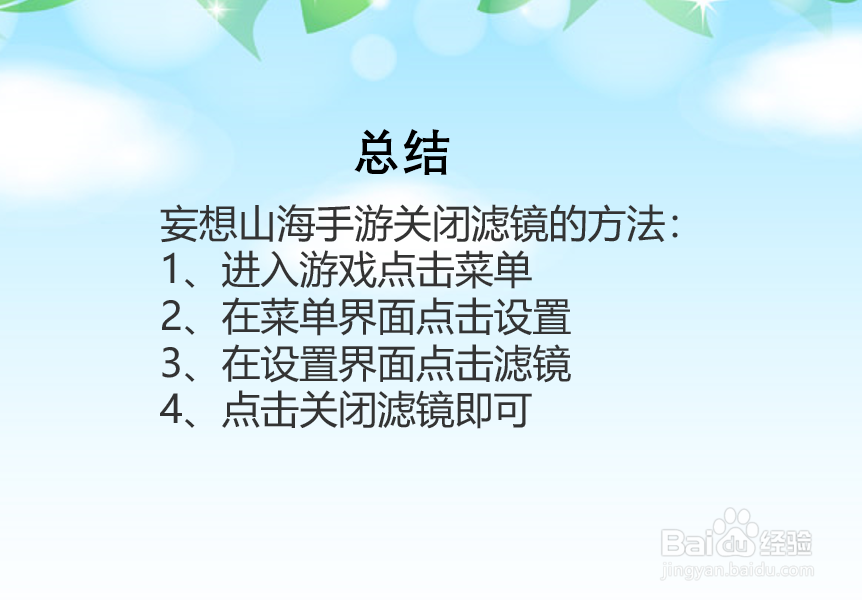 总结

妄想山海手游关闭滤镜的方法：
1、进入游戏点击菜单
2、在菜单界面点击设置
3、在设置界面点击滤镜
4、点击关闭滤镜即可

Baidu经验
jingyan.baidu.com